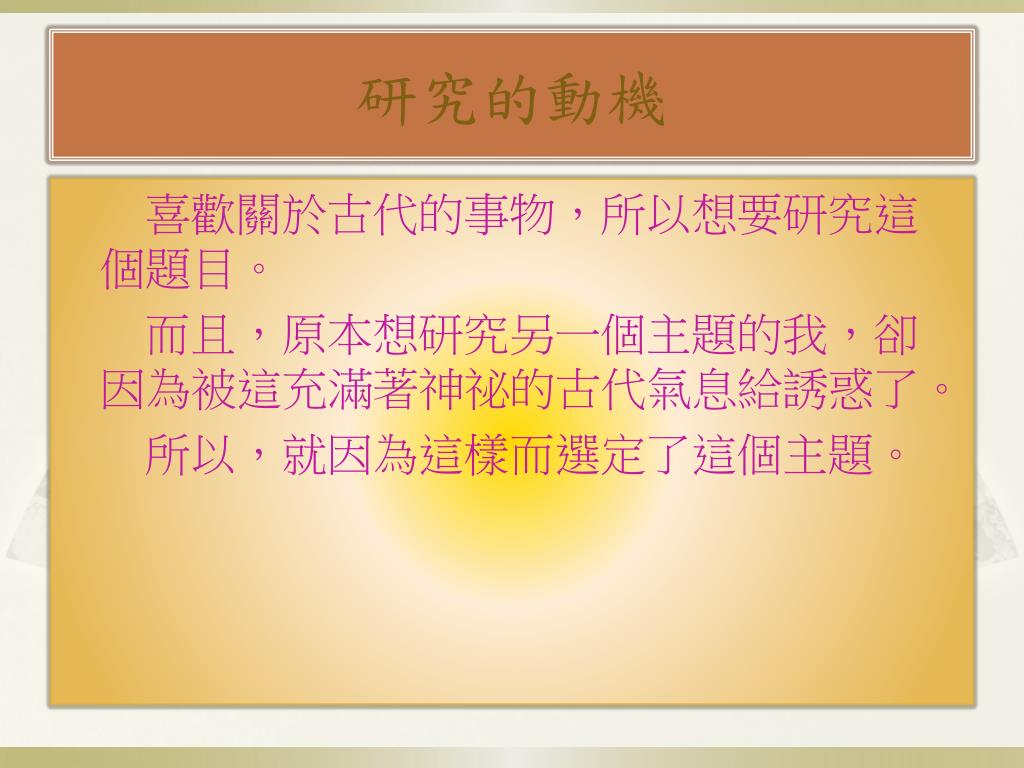 研究的動機

喜歡關於古代的事物，所以想要研究這個題目。

而且，原本想研究另一個主題的我，卻因為被這充滿著神祕的古代氣息給誘惑了。

所以，就因為這樣而選定了這個主題。